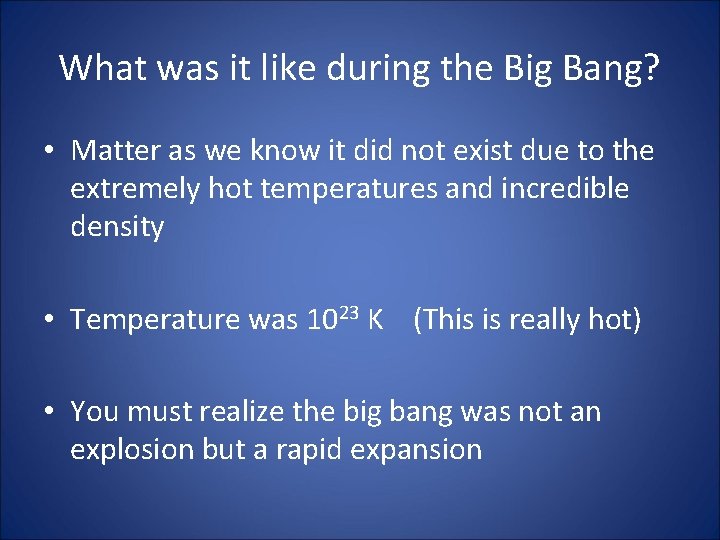 What was it like during the Big Bang?

• Matter as we know it did not exist due to the extremely hot temperatures and incredible density

• Temperature was $10^{23}$ K (This is really hot)

• You must realize the big bang was not an explosion but a rapid expansion